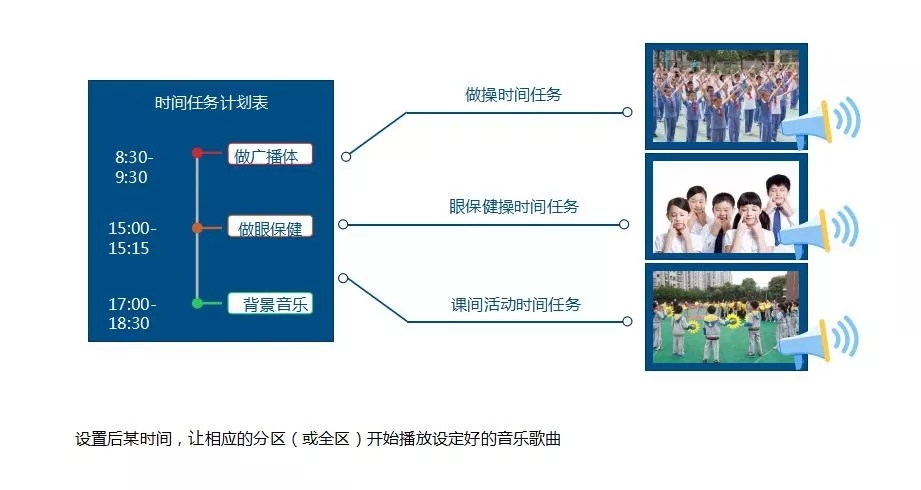 时间任务计划表

8:30-9:30 做广播体

15:00-15:15 做眼保健

17:00-18:30 背景音乐

做操时间任务

眼保健操时间任务

课间活动时间任务

设置后某时间，让相应的分区（或全区）开始播放设定好的音乐歌曲